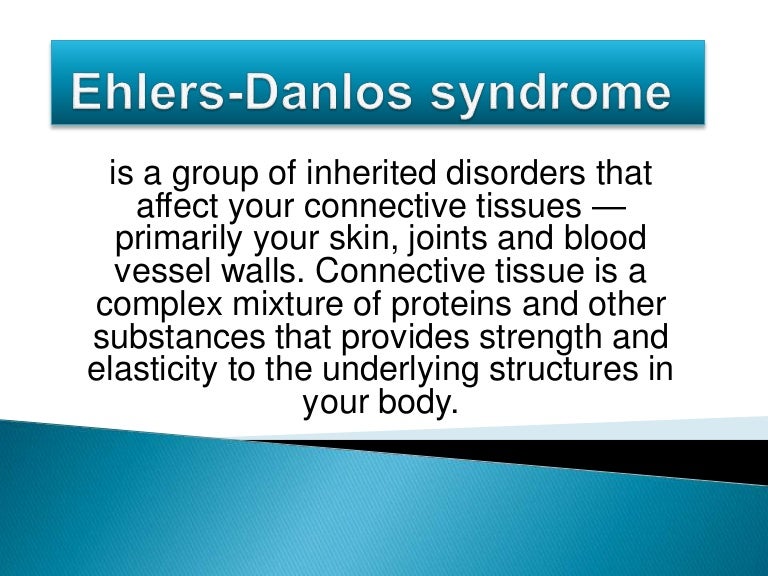 Ehlers-Danlos syndrome

is a group of inherited disorders that affect your connective tissues — primarily your skin, joints and blood vessel walls. Connective tissue is a complex mixture of proteins and other substances that provides strength and elasticity to the underlying structures in your body.